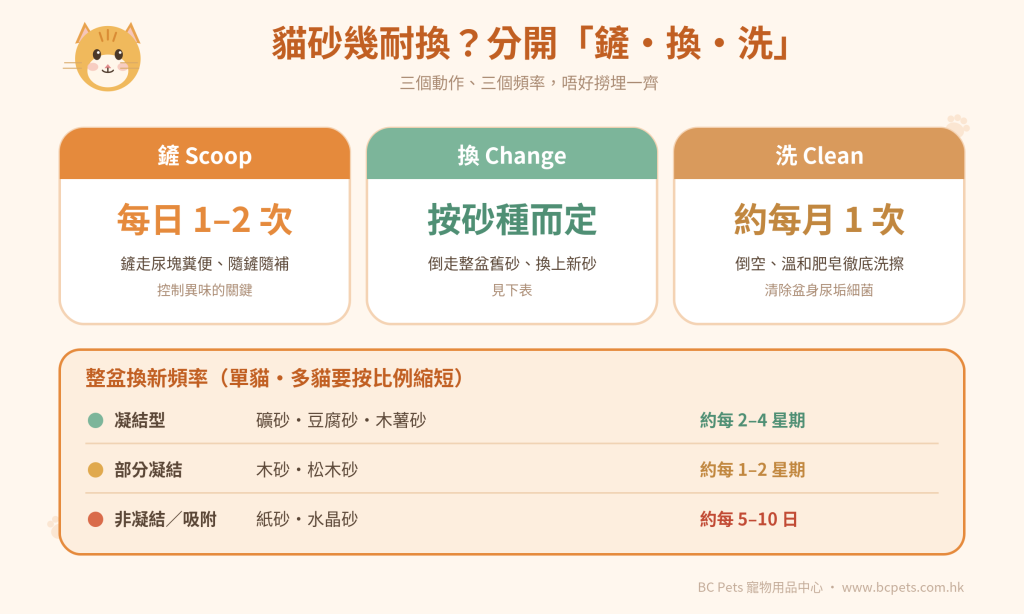 貓砂幾耐換？分開「鏟・換・洗」
三個動作、三個頻率，唔好撈埋一齊

鏟 Scoop
每日 1–2 次
鏟走尿塊糞便、隨鏟隨補
控制異味的關鍵

換 Change
按砂種而定
倒走整盆舊砂、換上新砂
見下表

洗 Clean
約每月 1 次
倒空、溫和肥皂徹底洗擦
清除盆身尿垢細菌

整盆換新頻率（單貓・多貓要按比例縮短）

| 凝結型 | 礦砂・豆腐砂・木薯砂 | 約每 2–4 星期 |
|---|---|---|
| 部分凝結 | 木砂・松木砂 | 約每 1–2 星期 |
| 非凝結／吸附 | 紙砂・水晶砂 | 約每 5–10 日 |

BC Pets 寵物用品中心 ・ www.bcpets.com.hk